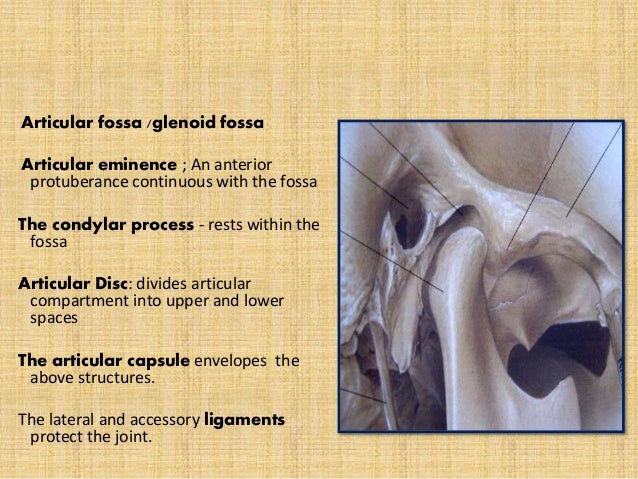 Articular fossa /glenoid fossa

Articular eminence ; An anterior protuberance continuous with the fossa

The condylar process - rests within the fossa

Articular Disc: divides articular compartment into upper and lower spaces

The articular capsule envelopes the above structures.

The lateral and accessory ligaments protect the joint.